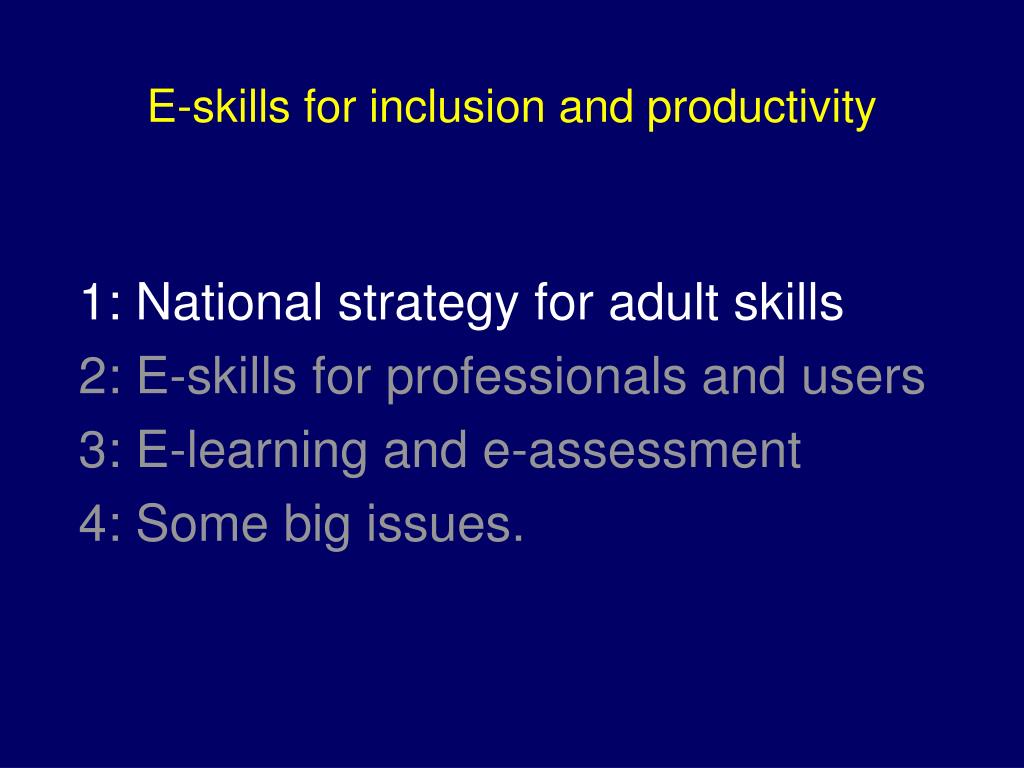 E-skills for inclusion and productivity

1: National strategy for adult skills
2: E-skills for professionals and users
3: E-learning and e-assessment
4: Some big issues.